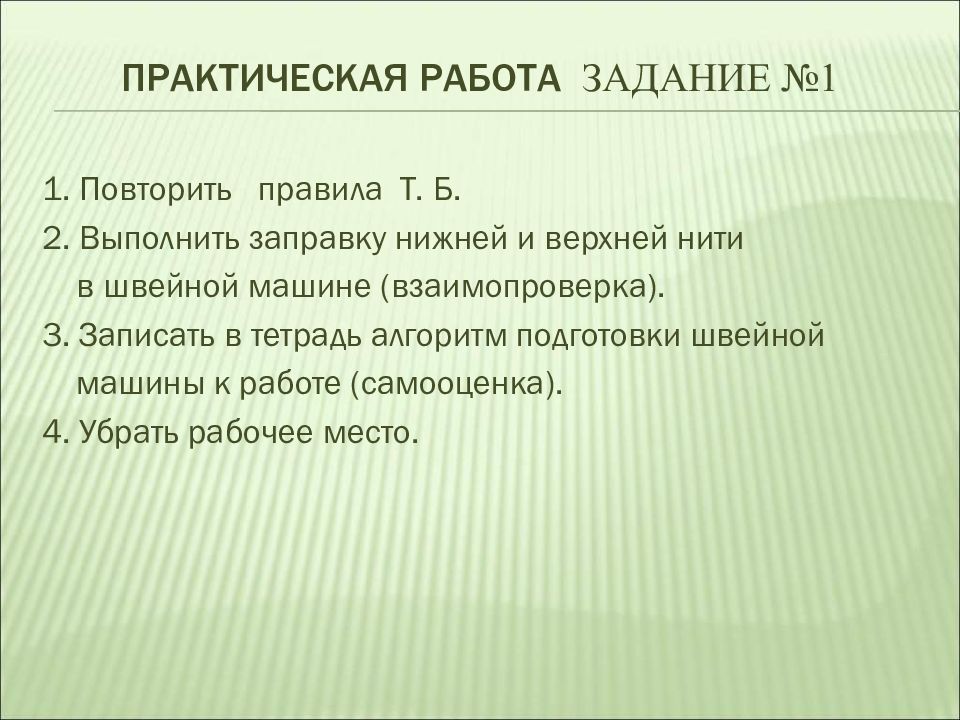 ПРАКТИЧЕСКАЯ РАБОТА ЗАДАНИЕ №1

1. Повторить правила Т. Б.
2. Выполнить заправку нижней и верхней нити в швейной машине (взаимопроверка).
3. Записать в тетрадь алгоритм подготовки швейной машины к работе (самооценка).
4. Убрать рабочее место.